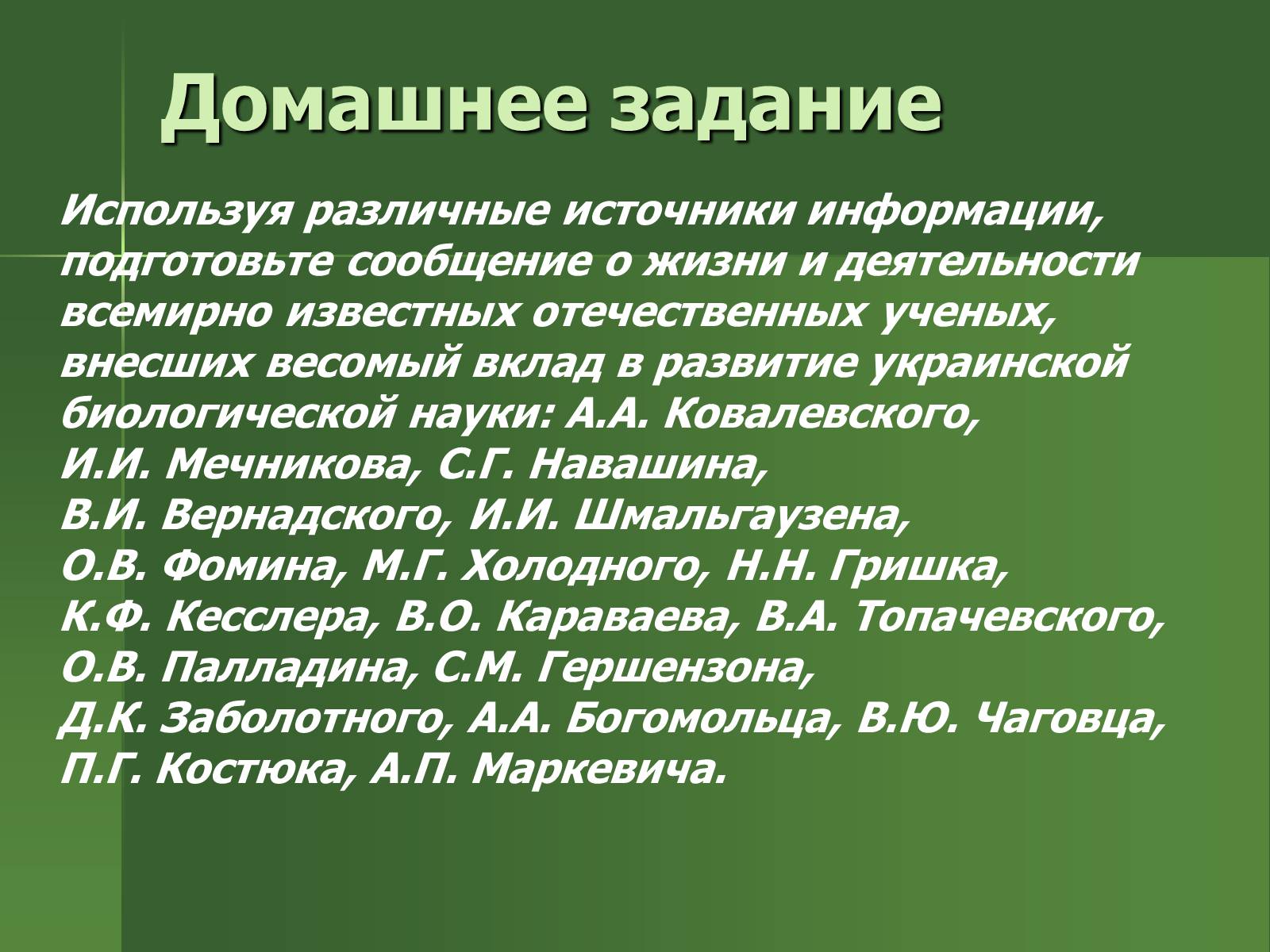 Домашнее задание

Используя различные источники информации, подготовьте сообщение о жизни и деятельности всемирно известных отечественных ученых, внесших весомый вклад в развитие украинской биологической науки: А.А. Ковалевского, И.И. Мечникова, С.Г. Навашина, В.И. Вернадского, И.И. Шмальгаузена, О.В. Фомина, М.Г. Холодного, Н.Н. Гришка, К.Ф. Кесслера, В.О. Караваева, В.А. Топачевского, О.В. Палладина, С.М. Гершензона, Д.К. Заболотного, А.А. Богомольца, В.Ю. Чаговца, П.Г. Костюка, А.П. Маркевича.